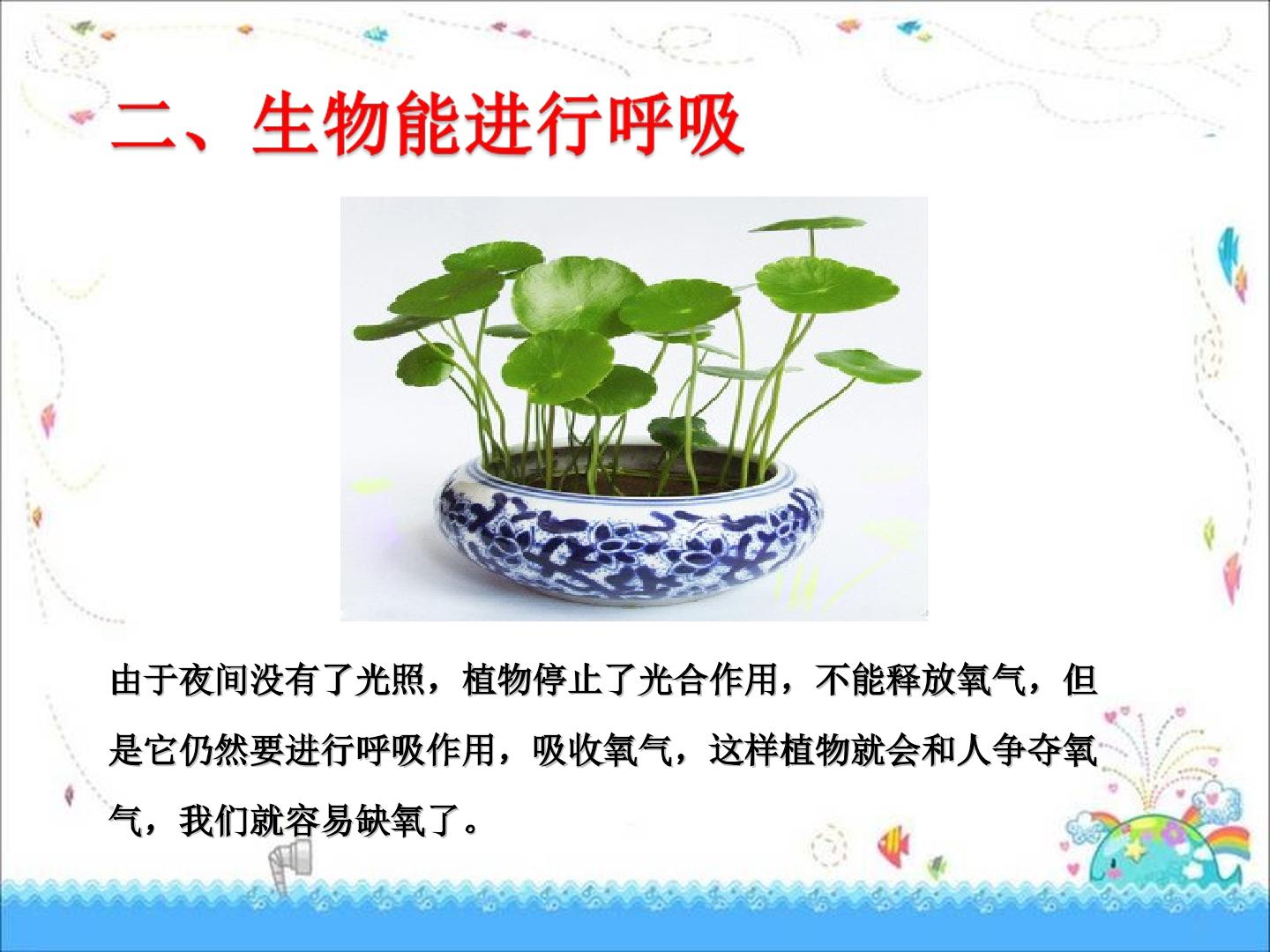 二、生物能进行呼吸

由于夜间没有了光照，植物停止了光合作用，不能释放氧气，但是它仍然要进行呼吸作用，吸收氧气，这样植物就会和人争夺氧气，我们就容易缺氧了。